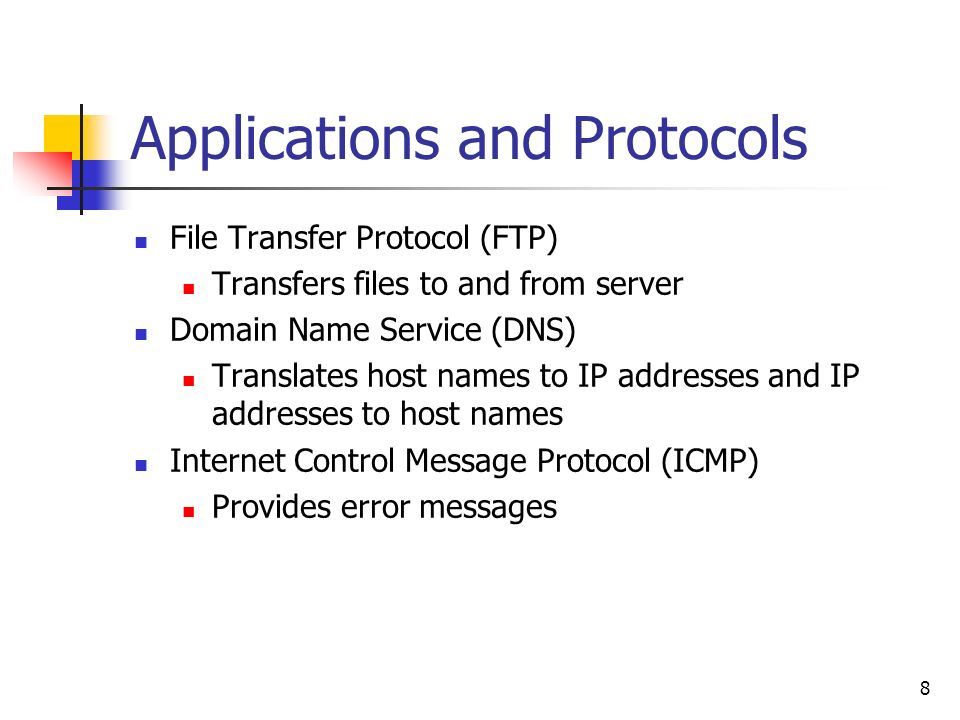 Applications and Protocols

- File Transfer Protocol (FTP)
  - Transfers files to and from server
- Domain Name Service (DNS)
  - Translates host names to IP addresses and IP addresses to host names
- Internet Control Message Protocol (ICMP)
  - Provides error messages

8